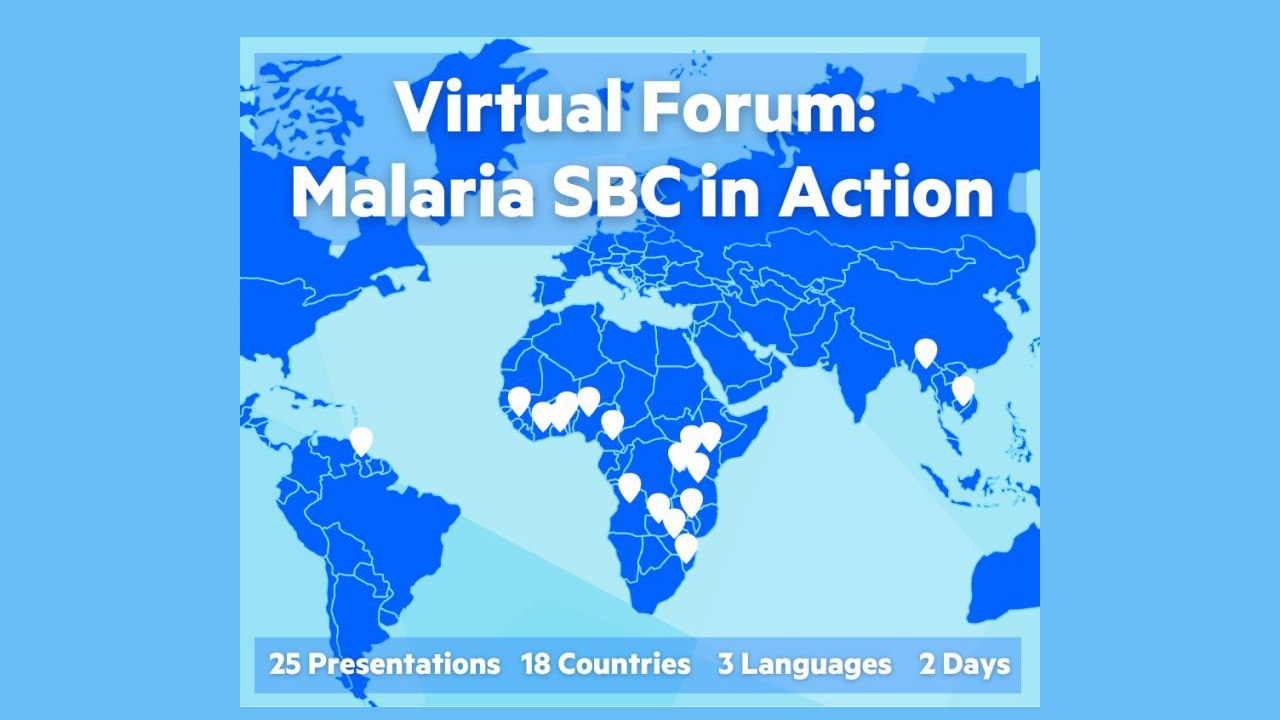 Virtual Forum:
Malaria SBC in Action

25 Presentations 18 Countries 3 Languages 2 Days